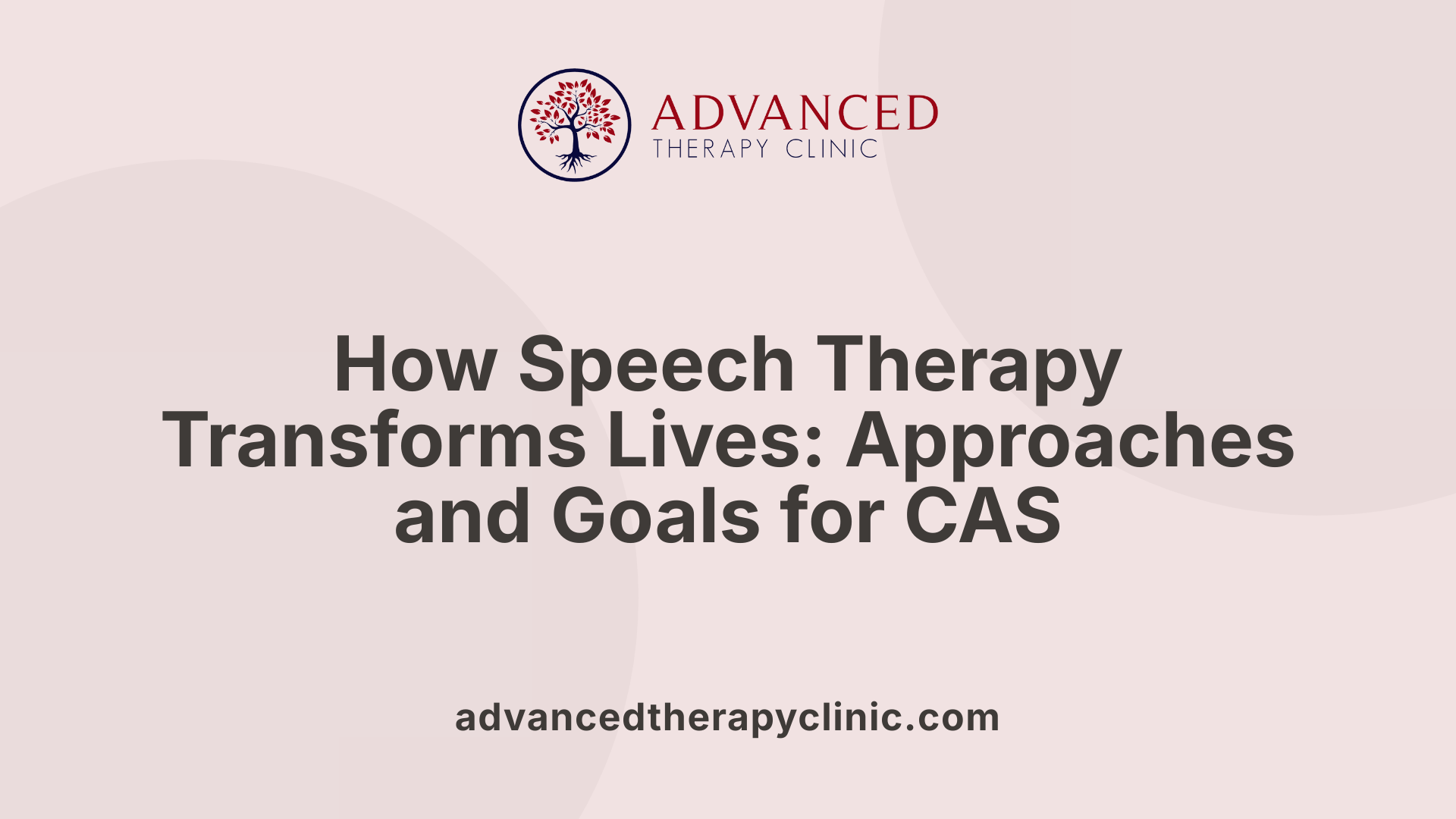 ADVANCED
THERAPY CLINIC

How Speech Therapy Transforms Lives: Approaches and Goals for CAS

advancedtherapyclinic.com